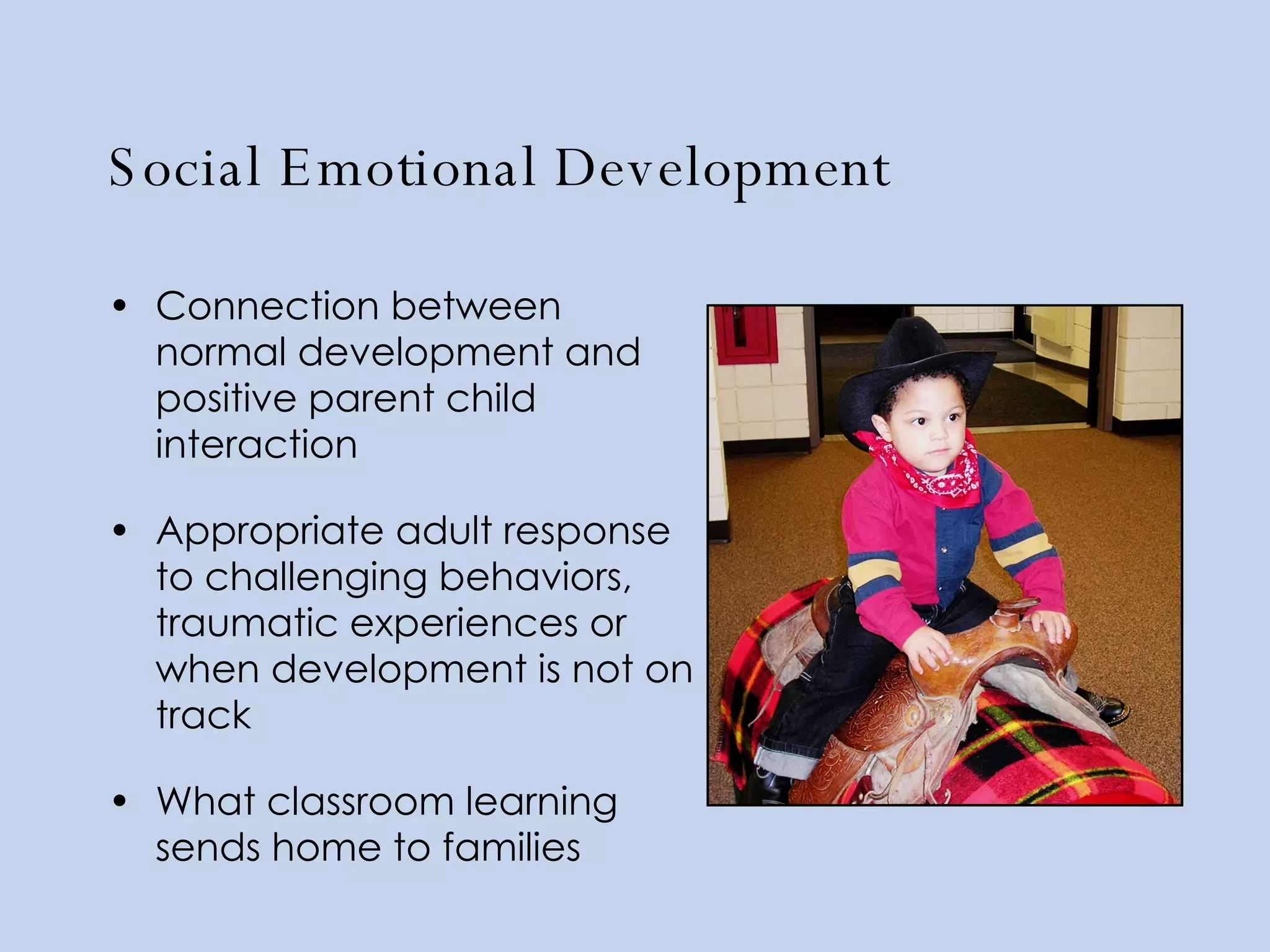 Social Emotional Development

• Connection between normal development and positive parent child interaction

• Appropriate adult response to challenging behaviors, traumatic experiences or when development is not on track

• What classroom learning sends home to families